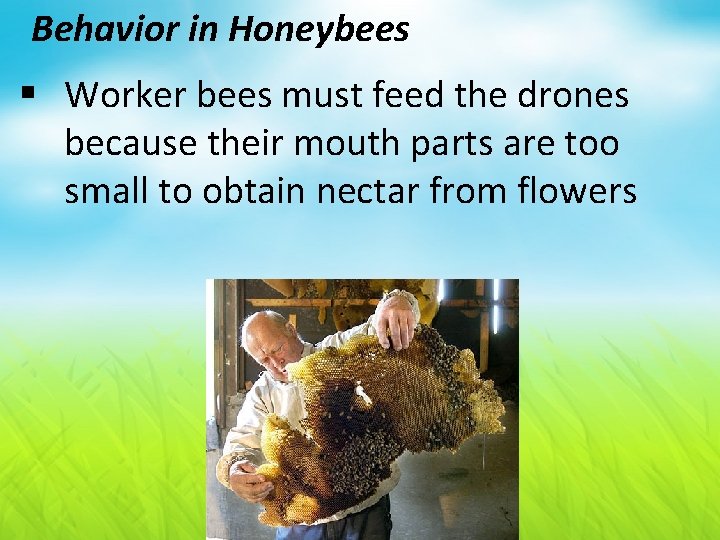 Behavior in Honeybees

▪ Worker bees must feed the drones because their mouth parts are too small to obtain nectar from flowers